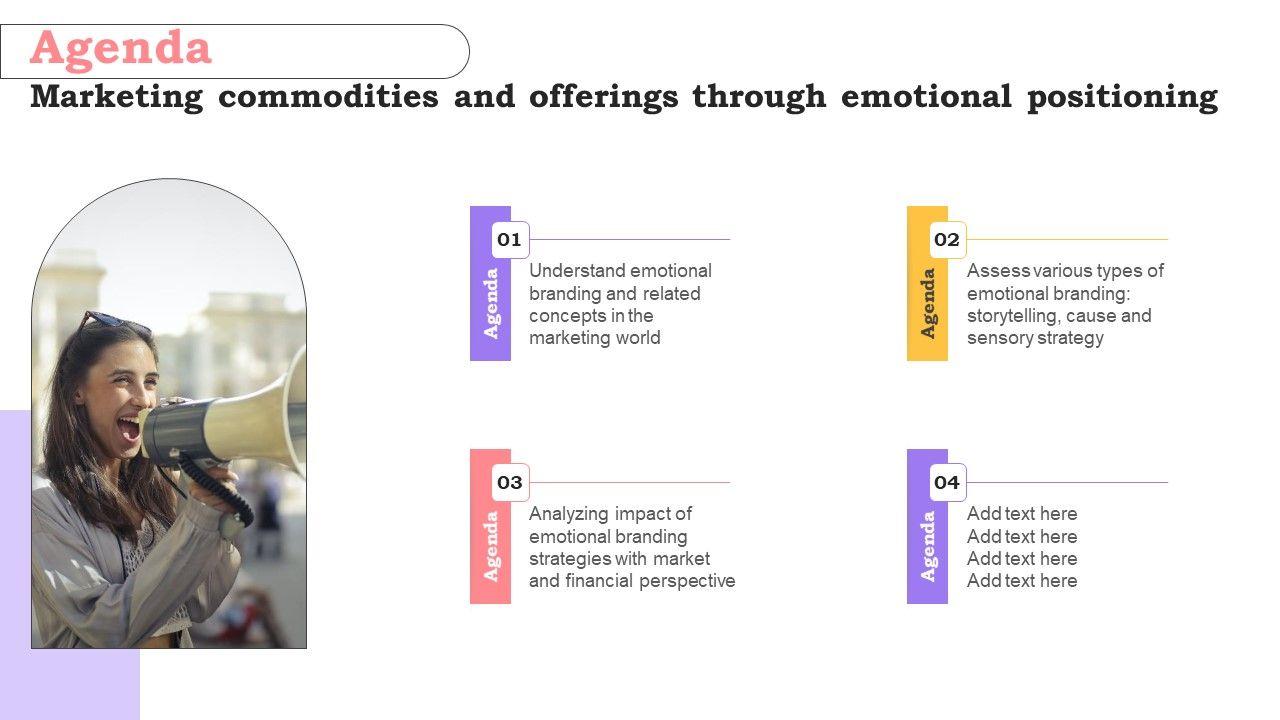 Agenda

Marketing commodities and offerings through emotional positioning

Agenda
01
Understand emotional branding and related concepts in the marketing world

Agenda
02
Assess various types of emotional branding: storytelling, cause and sensory strategy

Agenda
03
Analyzing impact of emotional branding strategies with market and financial perspective

Agenda
04
Add text here
Add text here
Add text here
Add text here